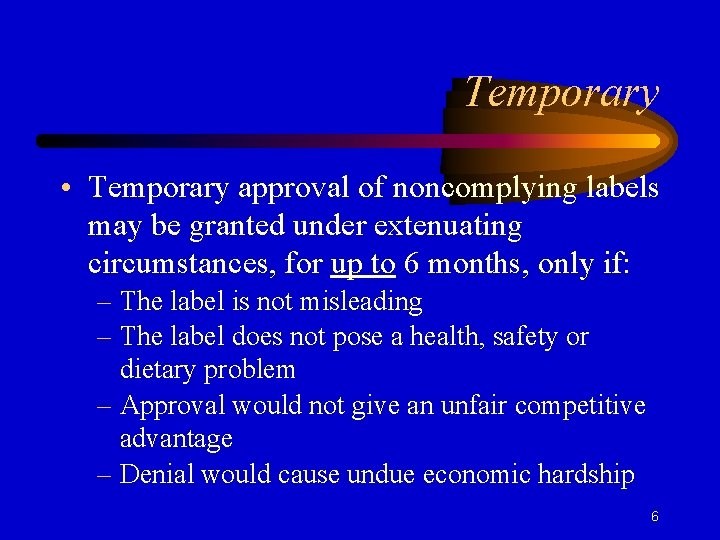 Temporary

• Temporary approval of noncomplying labels may be granted under extenuating circumstances, for up to 6 months, only if:
– The label is not misleading
– The label does not pose a health, safety or dietary problem
– Approval would not give an unfair competitive advantage
– Denial would cause undue economic hardship

6